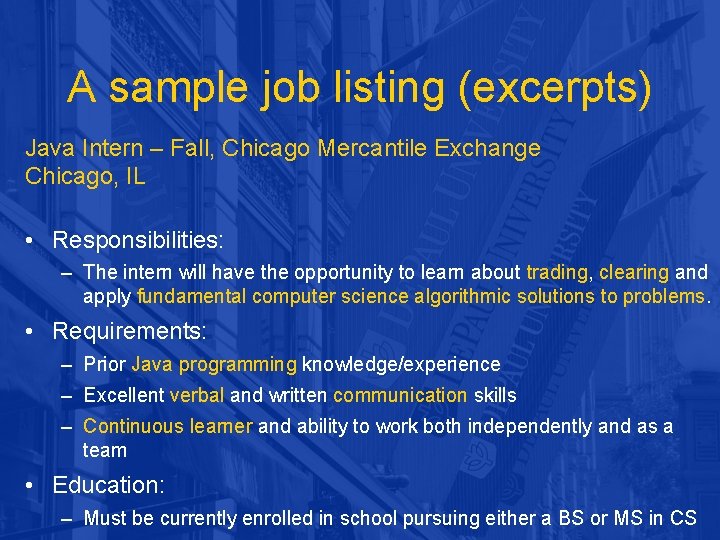 A sample job listing (excerpts)

Java Intern – Fall, Chicago Mercantile Exchange
Chicago, IL

• Responsibilities:
– The intern will have the opportunity to learn about trading, clearing and apply fundamental computer science algorithmic solutions to problems.

• Requirements:
– Prior Java programming knowledge/experience
– Excellent verbal and written communication skills
– Continuous learner and ability to work both independently and as a team

• Education:
– Must be currently enrolled in school pursuing either a BS or MS in CS